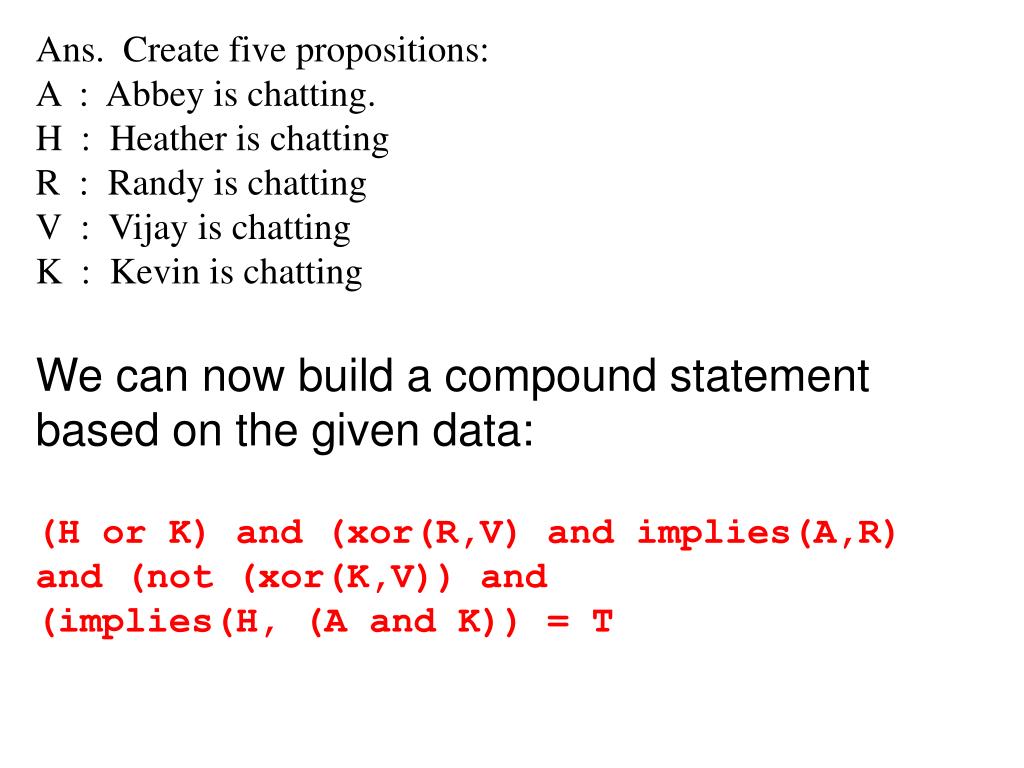 Ans.  Create five propositions:
A  :  Abbey is chatting.
H  :  Heather is chatting
R  :  Randy is chatting
V  :  Vijay is chatting
K  :  Kevin is chatting

We can now build a compound statement based on the given data:

(H or K) and (xor(R,V) and implies(A,R) and (not (xor(K,V)) and (implies(H, (A and K)) = T